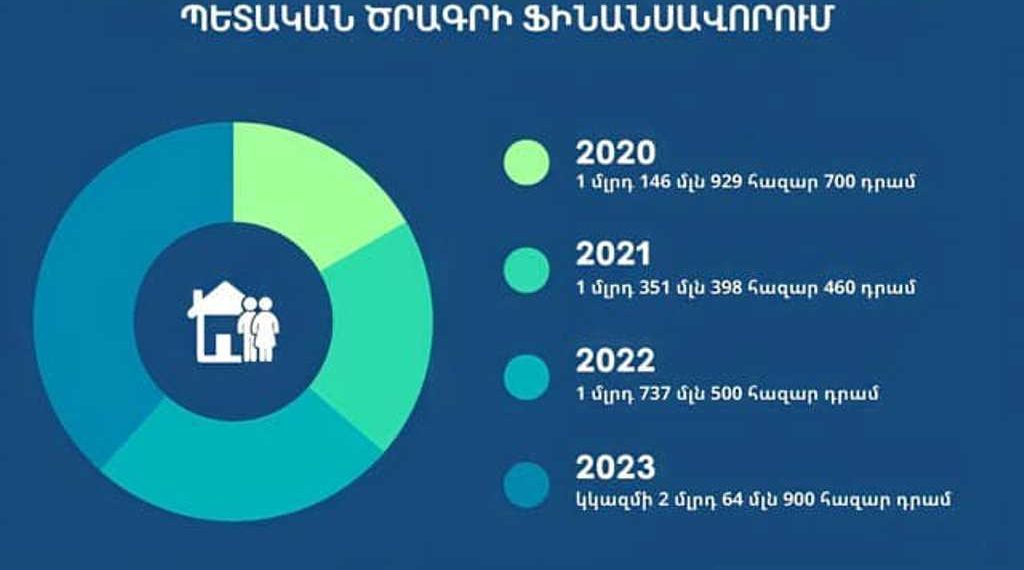 ՊԵՏԱԿԱՆ ԾՐԱԳՐԻ ՖԻՆԱՆՍԱՎՈՐՈՒՄ

2020
1 մլրդ 146 մլն 929 հազար 700 դրամ

2021
1 մլրդ 351 մլն 398 հազար 460 դրամ

2022
1 մլրդ 737 մլն 500 հազար դրամ

2023
կկազմի 2 մլրդ 64 մլն 900 հազար դրամ